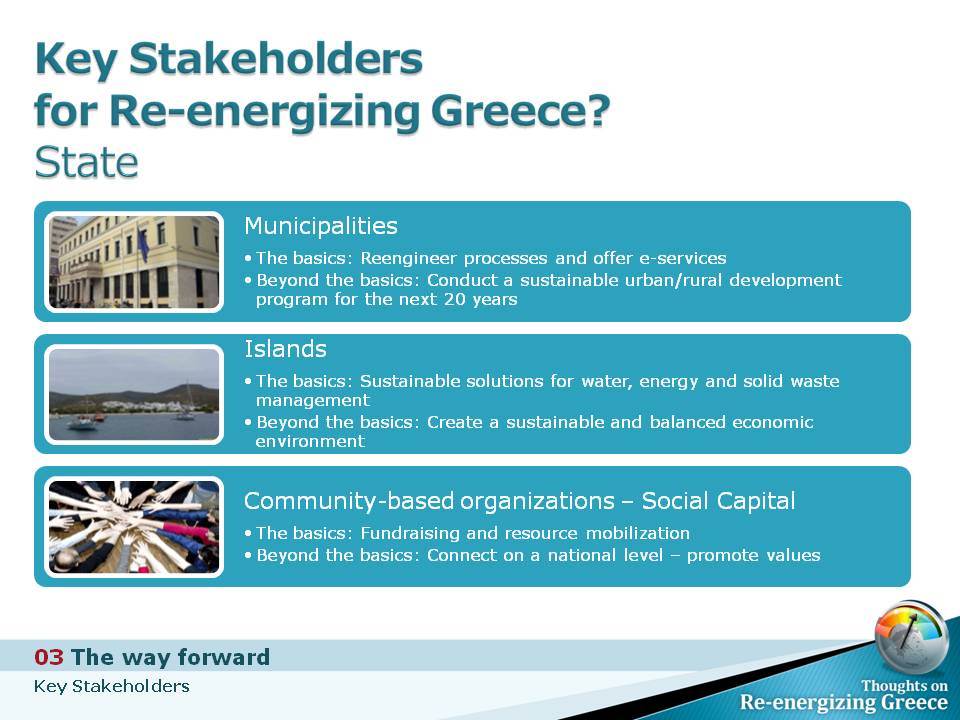 Key Stakeholders
for Re-energizing Greece?
State

Municipalities

• The basics: Reengineer processes and offer e-services
• Beyond the basics: Conduct a sustainable urban/rural development program for the next 20 years

Islands

• The basics: Sustainable solutions for water, energy and solid waste management
• Beyond the basics: Create a sustainable and balanced economic environment

Community-based organizations – Social Capital

• The basics: Fundraising and resource mobilization
• Beyond the basics: Connect on a national level – promote values

03 The way forward
Key Stakeholders

Thoughts on
Re-energizing Greece